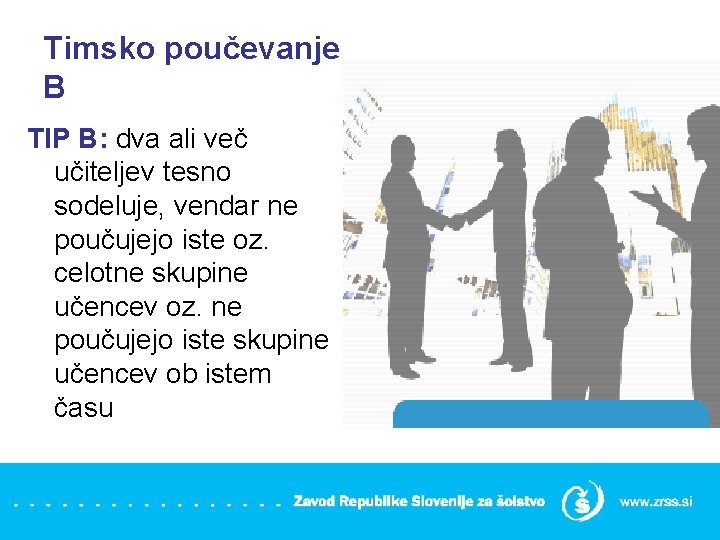 Timsko poučevanje B

TIP B: dva ali več učiteljev tesno sodeluje, vendar ne poučujejo iste oz. celotne skupine učencev oz. ne poučujejo iste skupine učencev ob istem času

Zavod Republike Slovenije za šolstvo
www.zrss.si